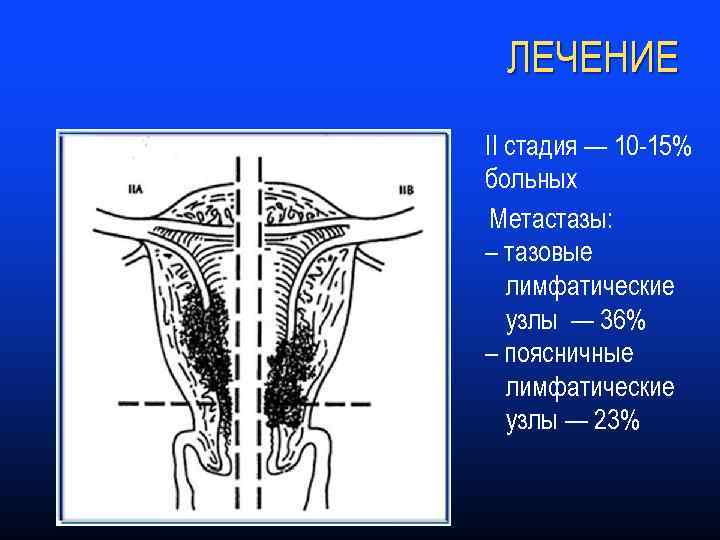 ЛЕЧЕНИЕ

IIA

IIB

II стадия — 10-15% больных

Метастазы:
– тазовые лимфатические узлы — 36%
– поясничные лимфатические узлы — 23%